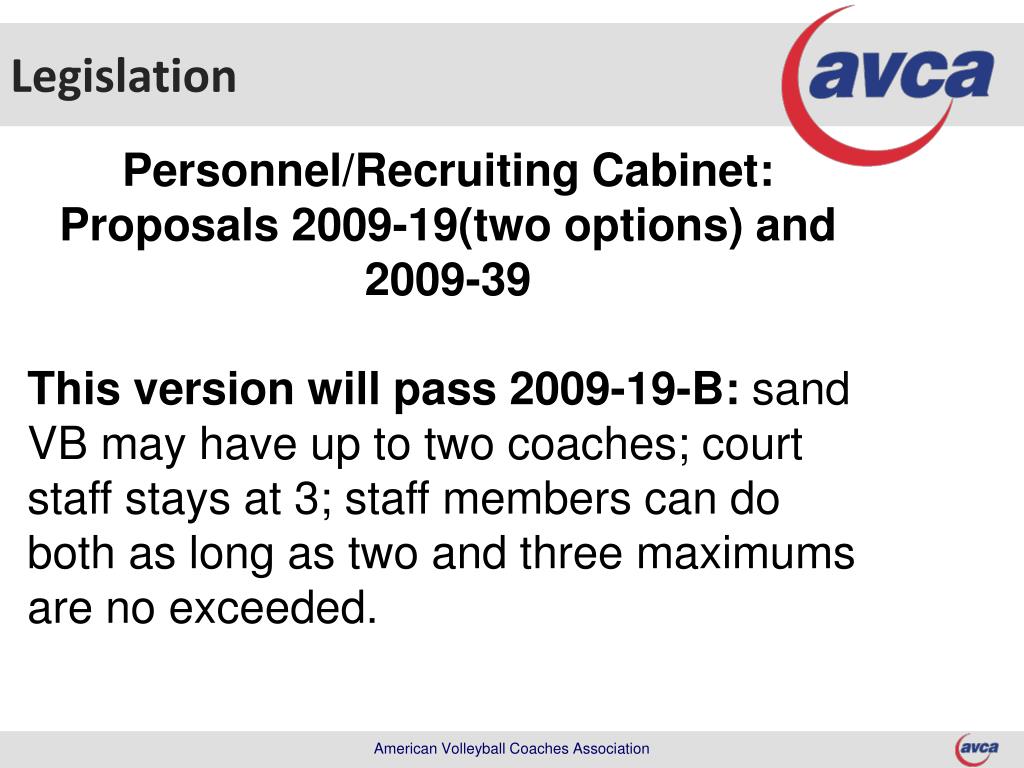 Legislation

avca

Personnel/Recruiting Cabinet: Proposals 2009-19(two options) and 2009-39

This version will pass 2009-19-B: sand VB may have up to two coaches; court staff stays at 3; staff members can do both as long as two and three maximums are no exceeded.

American Volleyball Coaches Association

avca